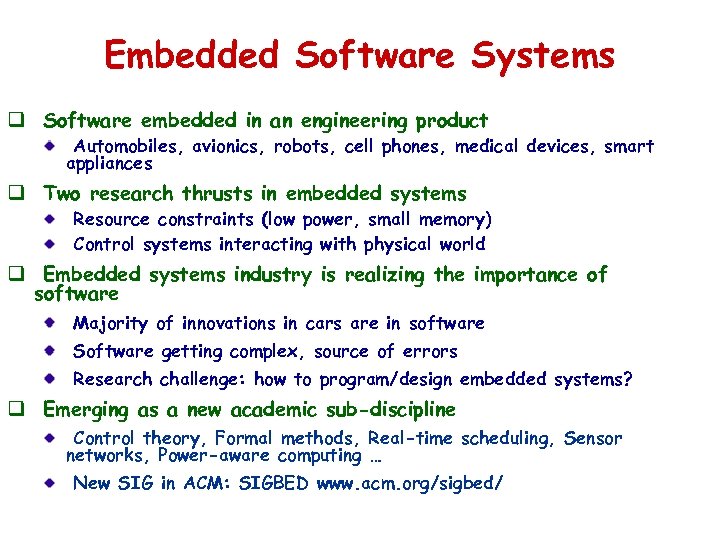 Embedded Software Systems

❑ Software embedded in an engineering product

◆ Automobiles, avionics, robots, cell phones, medical devices, smart appliances

❑ Two research thrusts in embedded systems

◆ Resource constraints (low power, small memory)

◆ Control systems interacting with physical world

❑ Embedded systems industry is realizing the importance of software

◆ Majority of innovations in cars are in software

◆ Software getting complex, source of errors

◆ Research challenge: how to program/design embedded systems?

❑ Emerging as a new academic sub-discipline

◆ Control theory, Formal methods, Real-time scheduling, Sensor networks, Power-aware computing …

◆ New SIG in ACM: SIGBED www.acm.org/sigbed/